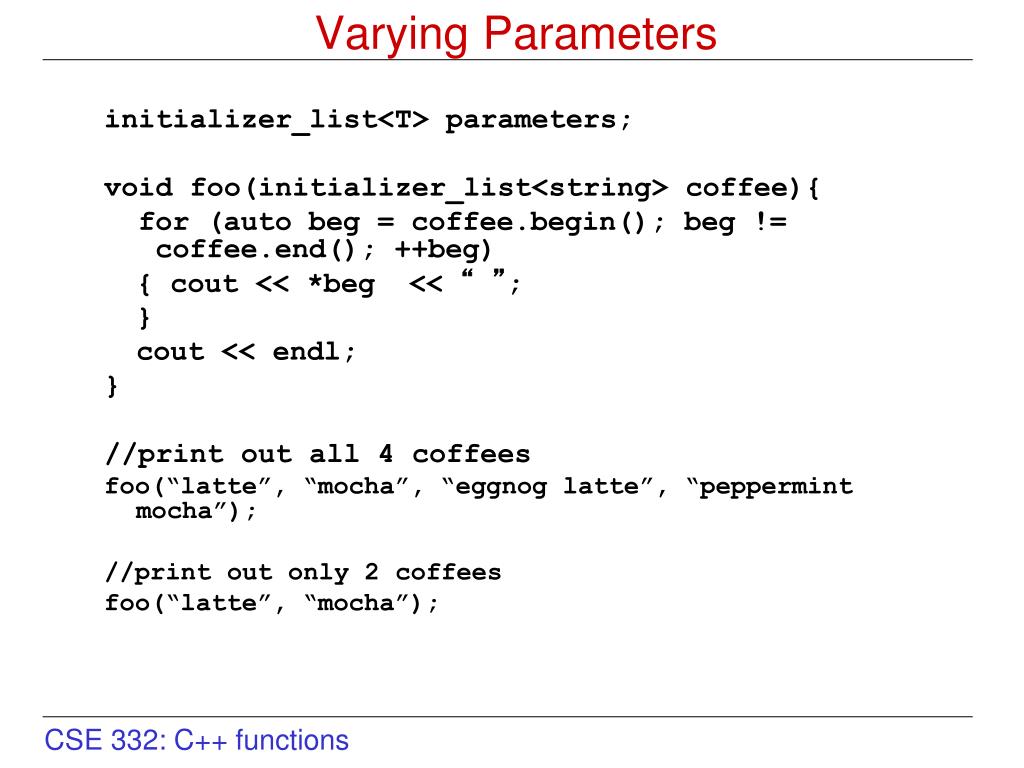 Varying Parameters

initializer_list<T> parameters;

void foo(initializer_list<string> coffee){
for (auto beg = coffee.begin(); beg != coffee.end(); ++beg)
{ cout << *beg << “ ”;
}
cout << endl;
}

//print out all 4 coffees
foo(“latte”, “mocha”, “eggnog latte”, “peppermint mocha”);

//print out only 2 coffees
foo(“latte”, “mocha”);

CSE 332: C++ functions